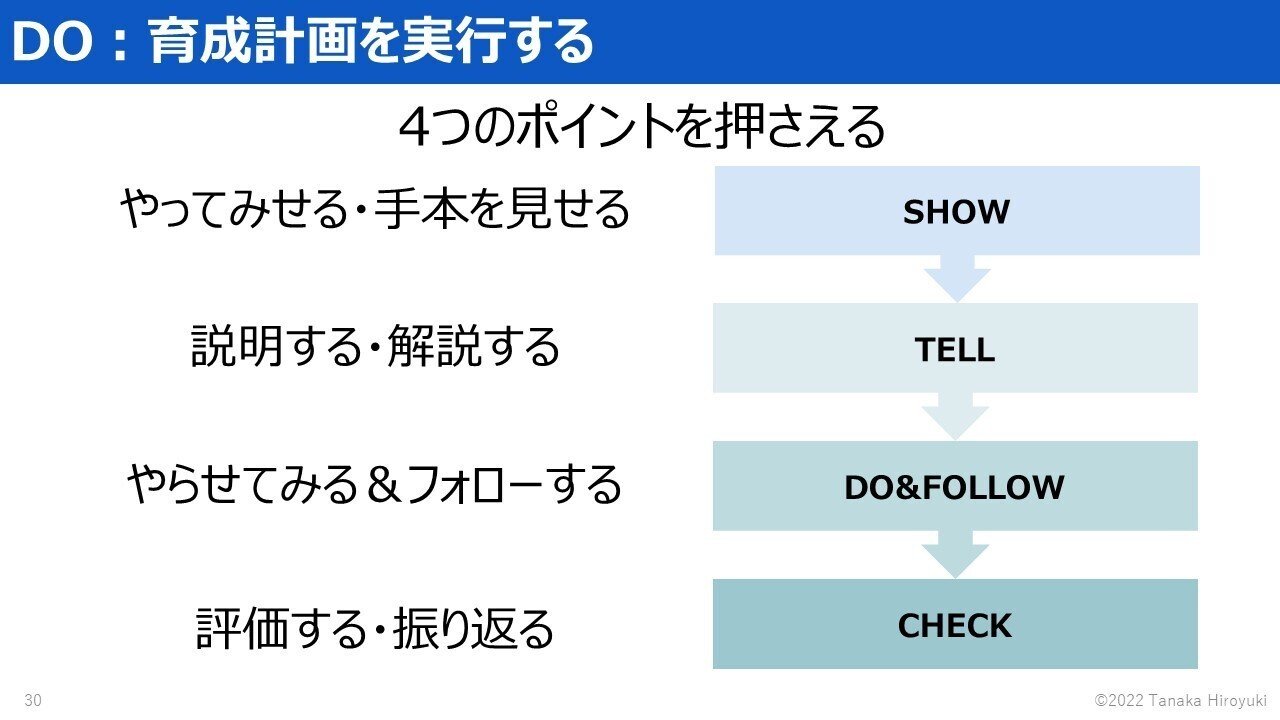 DO：育成計画を実行する

4つのポイントを押さえる

やってみせる・手本を見せる

SHOW

説明する・解説する

TELL

やらせてみる＆フォローする

DO&FOLLOW

評価する・振り返る

CHECK

30

©2022 Tanaka Hiroyuki